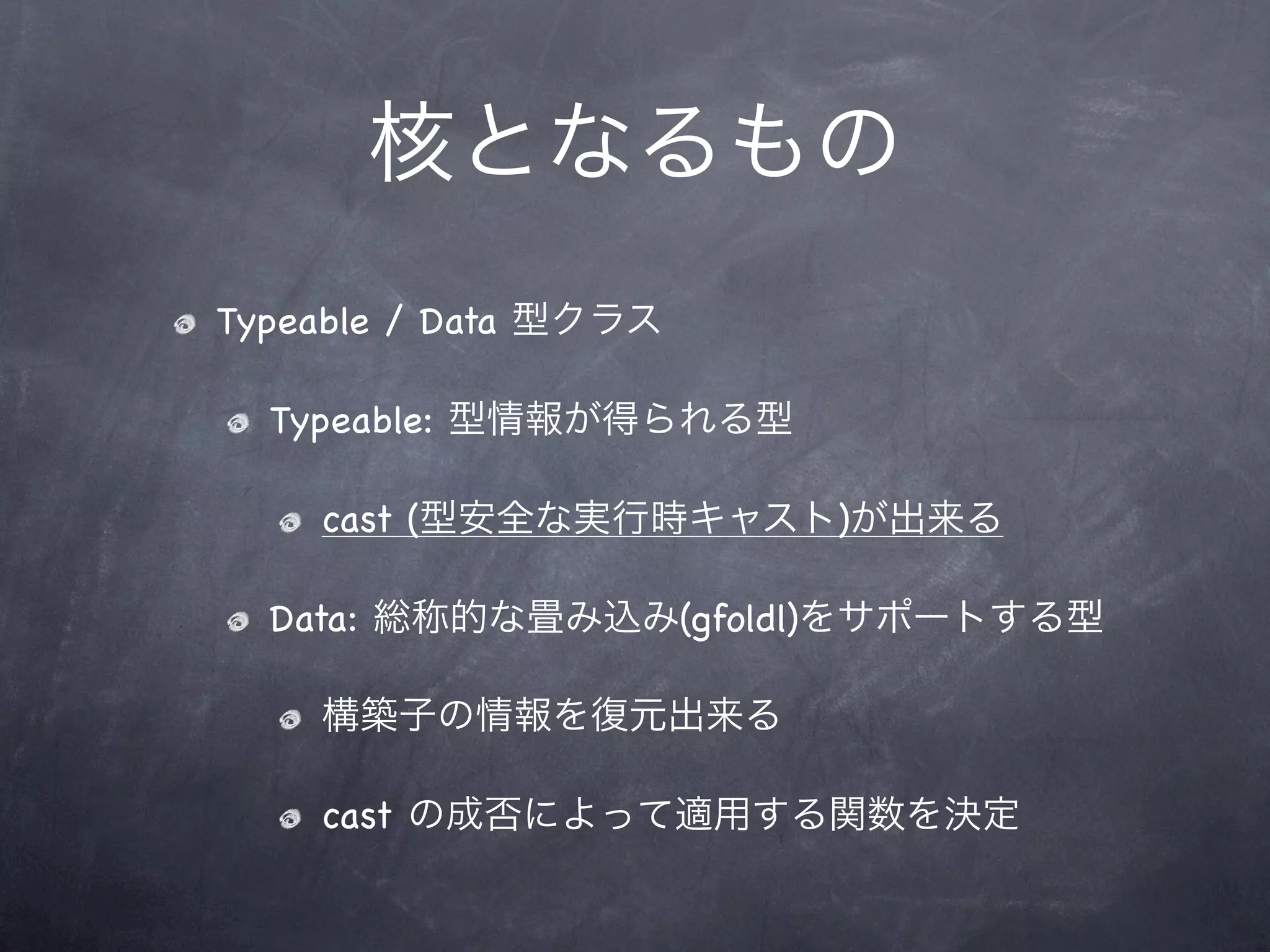 核となるもの

Typeable / Data 型クラス

Typeable: 型情報が得られる型

cast (型安全な実行時キャスト)が出来る

Data: 総称的な畳み込み(gfoldl)をサポートする型

構築子の情報を復元出来る

cast の成否によって適用する関数を決定